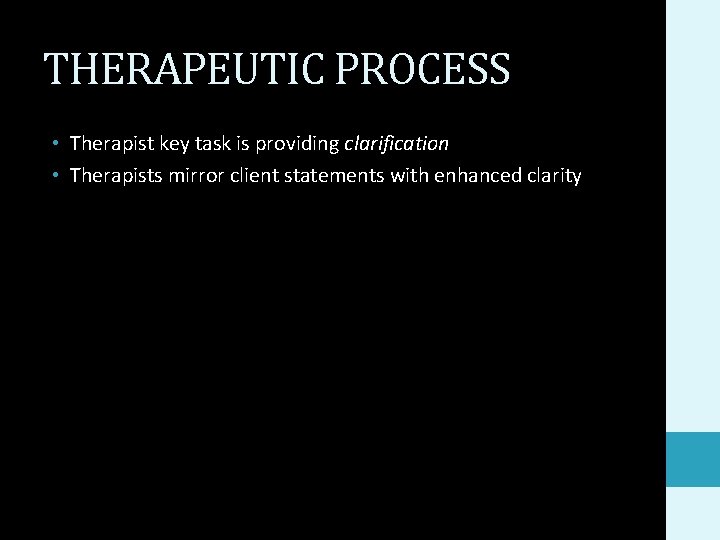 THERAPEUTIC PROCESS

• Therapist key task is providing clarification
• Therapists mirror client statements with enhanced clarity